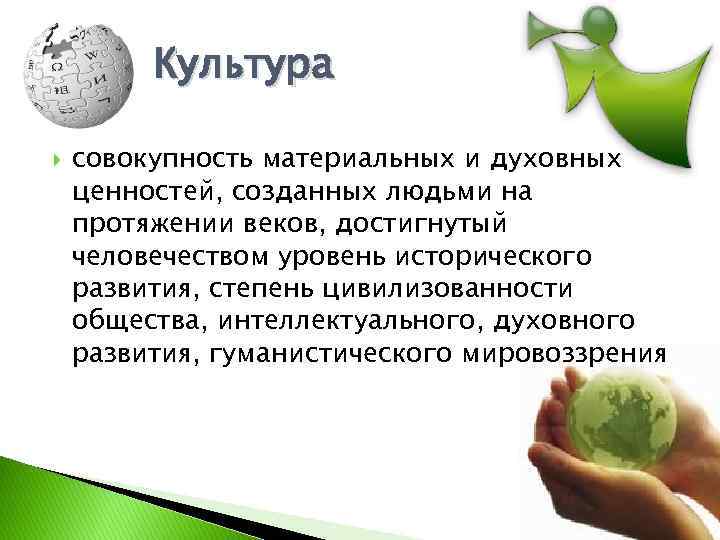 Культура

совокупность материальных и духовных ценностей, созданных людьми на протяжении веков, достигнутый человечеством уровень исторического развития, степень цивилизованности общества, интеллектуального, духовного развития, гуманистического мировоззрения